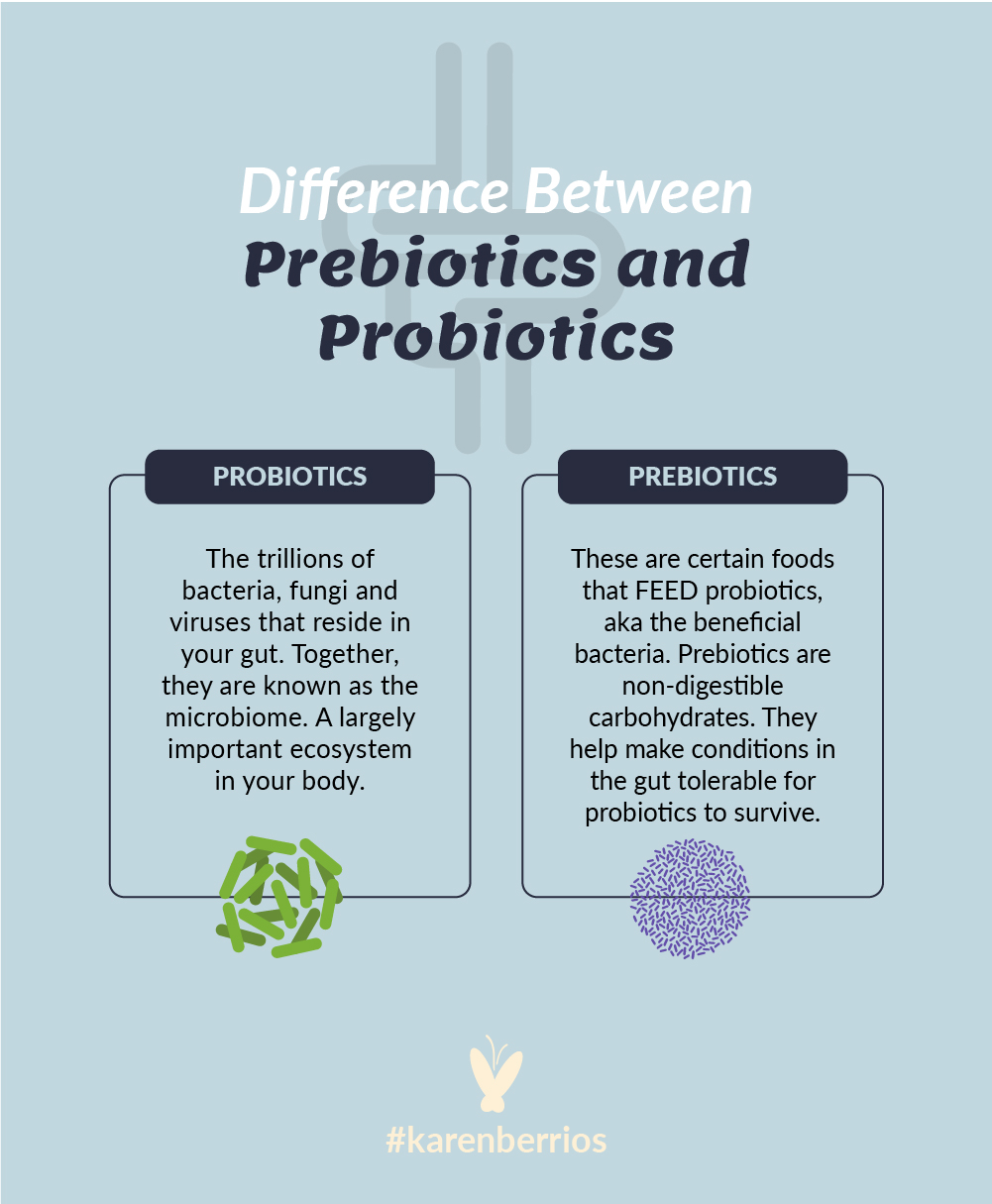 Difference Between
Prebiotics and Probiotics

PROBIOTICS

The trillions of bacteria, fungi and viruses that reside in your gut. Together, they are known as the microbiome. A largely important ecosystem in your body.

PREBIOTICS

These are certain foods that FEED probiotics, aka the beneficial bacteria. Prebiotics are non-digestible carbohydrates. They help make conditions in the gut tolerable for probiotics to survive.

#karenberrios